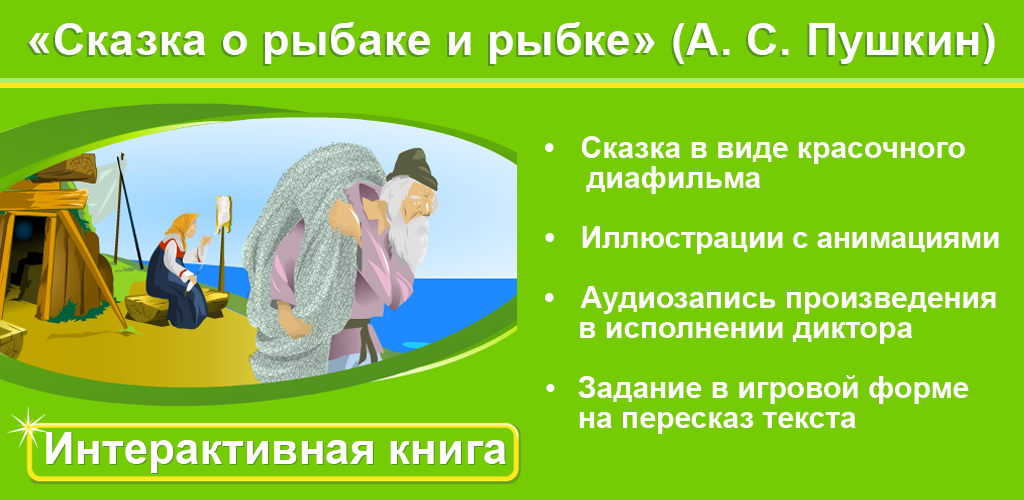 «Сказка о рыбаке и рыбке» (А. С. Пушкин)

• Сказка в виде красочного диафильма

• Иллюстрации с анимациями

• Аудиозапись произведения в исполнении диктора

• Задание в игровой форме на пересказ текста

Интерактивная книга